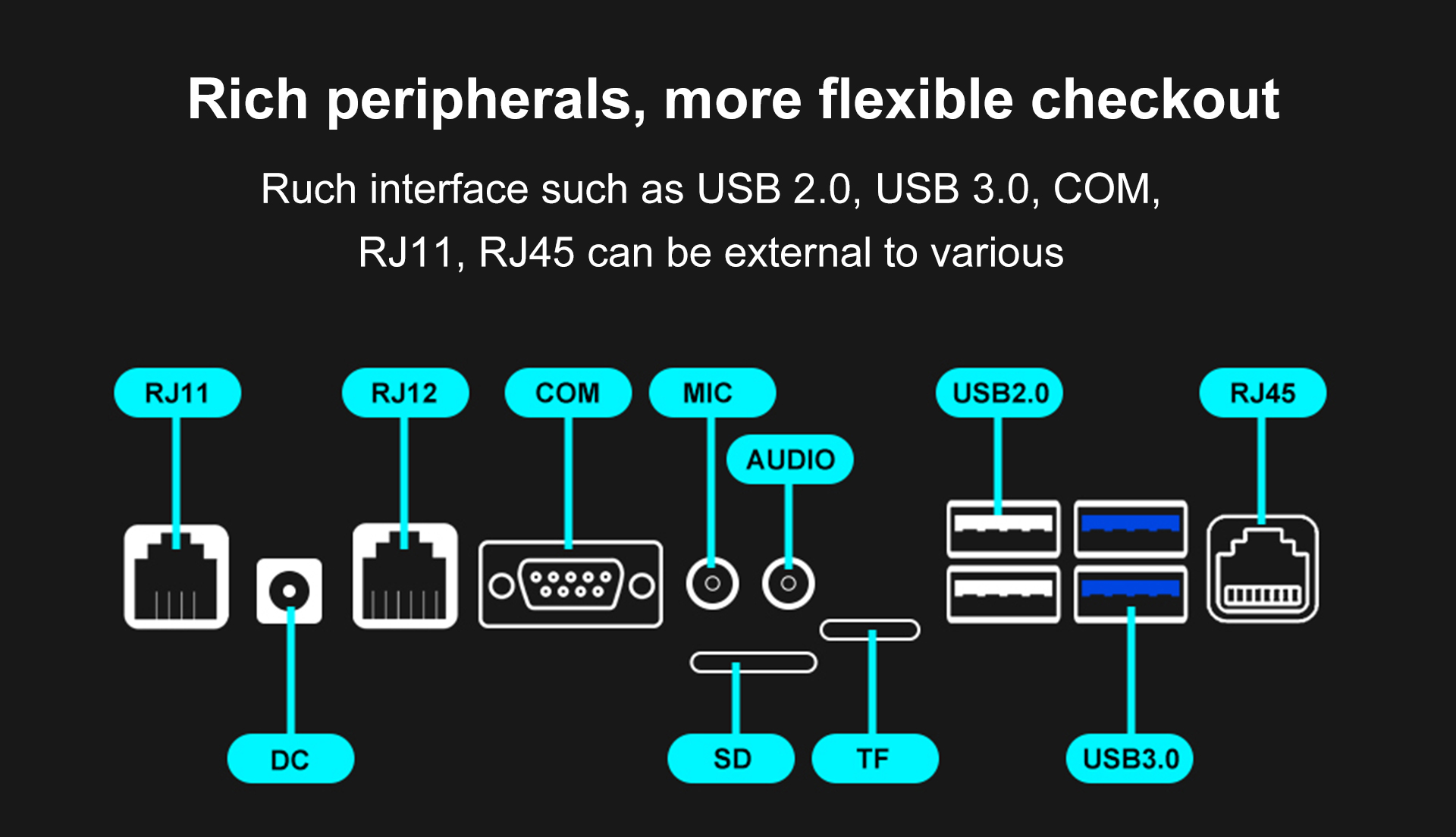 Rich peripherals, more flexible checkout

Ruch interface such as USB 2.0, USB 3.0, COM, RJ11, RJ45 can be external to various

RJ11
RJ12
COM
MIC
AUDIO
USB2.0
RJ45
DC
SD
TF
USB3.0